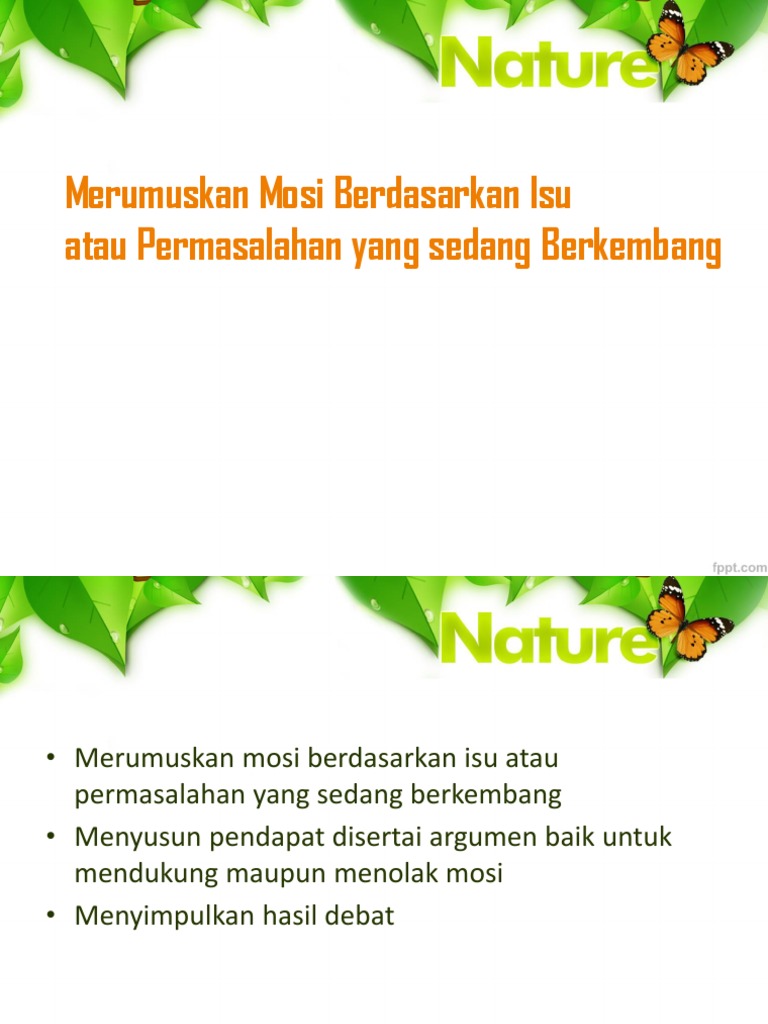 Nature

Merumuskan Mosi Berdasarkan Isu atau Permasalahan yang sedang Berkembang

fppt.com

Nature

• Merumuskan mosi berdasarkan isu atau permasalahan yang sedang berkembang
• Menyusun pendapat disertai argumen baik untuk mendukung maupun menolak mosi
• Menyimpulkan hasil debat